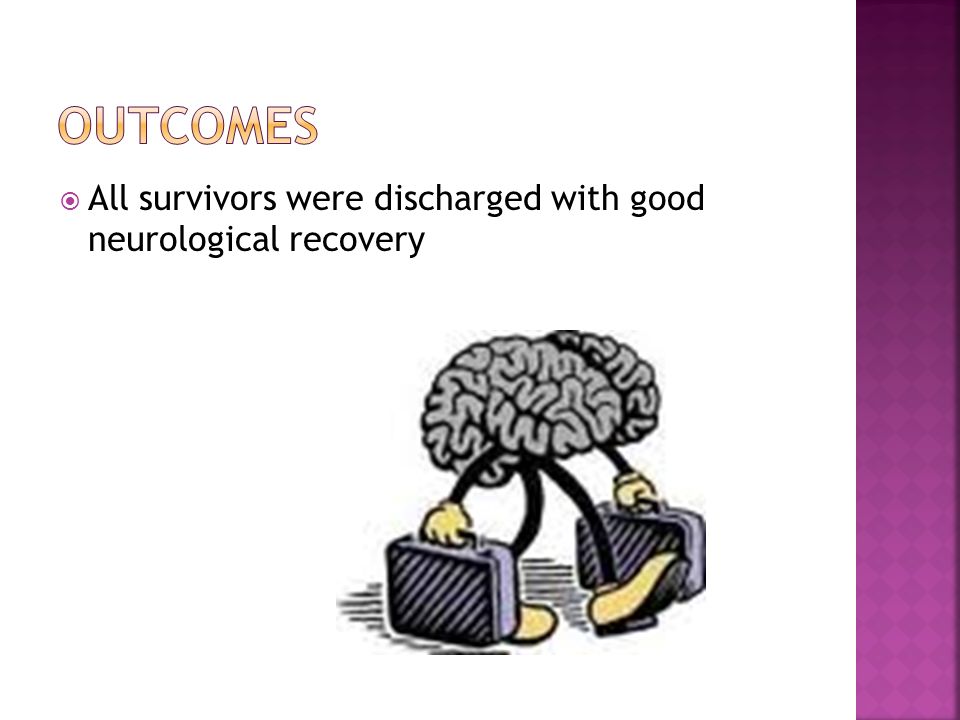 OUTCOMES

All survivors were discharged with good neurological recovery